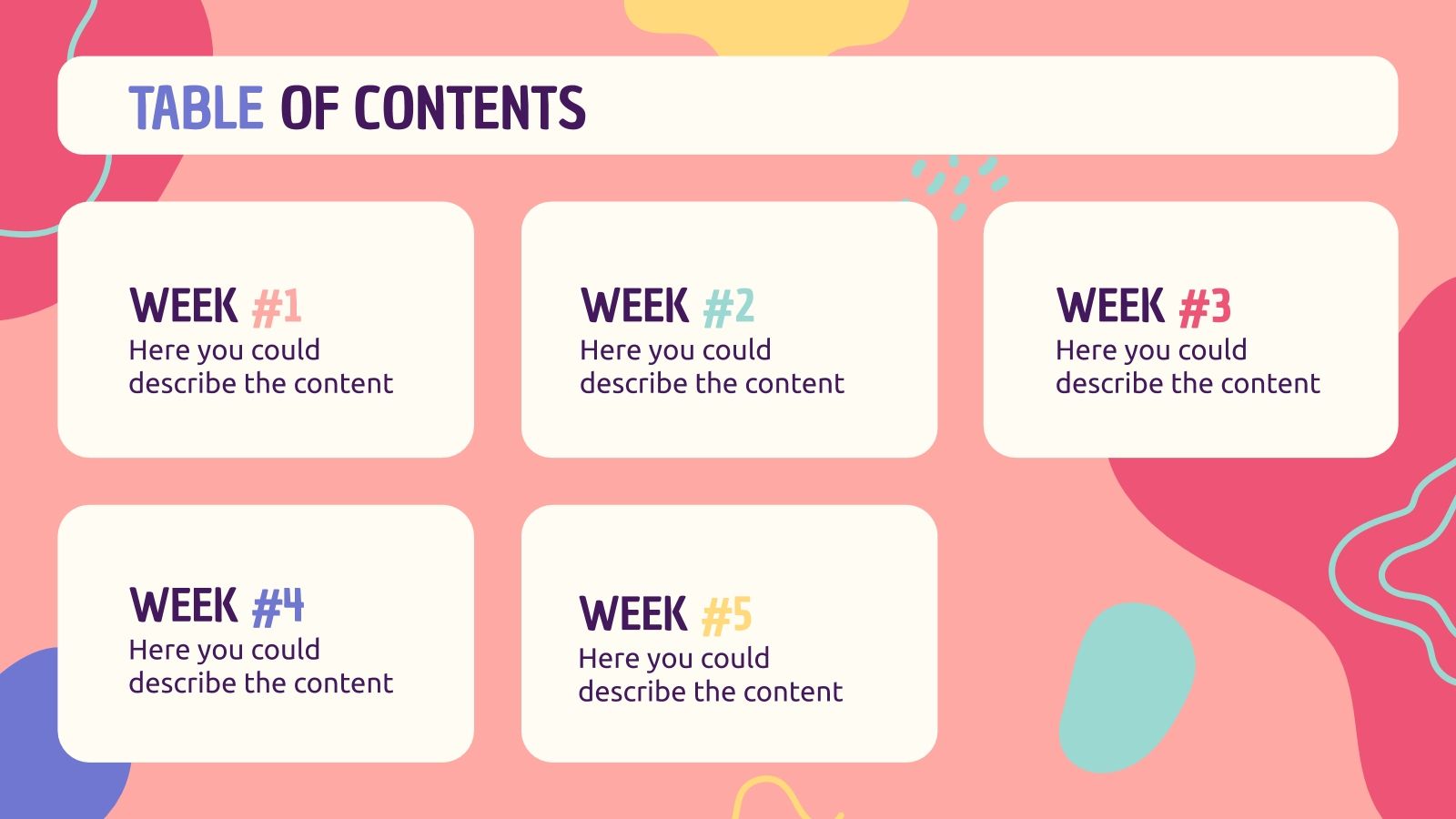 TABLE OF CONTENTS

WEEK #1
Here you could describe the content

WEEK #2
Here you could describe the content

WEEK #3
Here you could describe the content

WEEK #4
Here you could describe the content

WEEK #5
Here you could describe the content